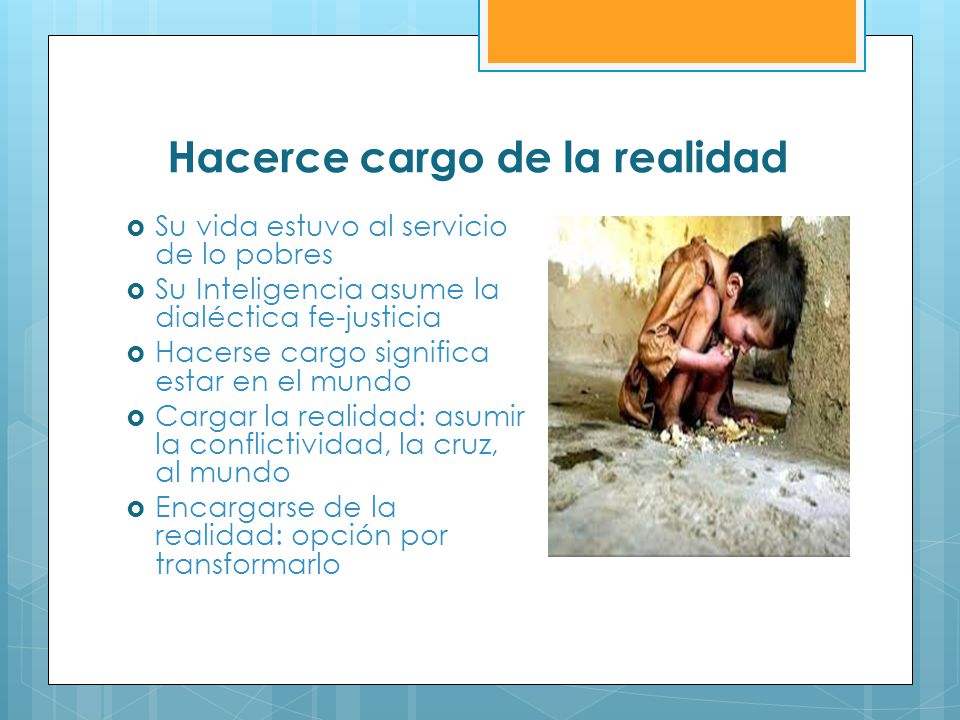 Hacerce cargo de la realidad

- Su vida estuvo al servicio de lo pobres
- Su Inteligencia asume la dialéctica fe-justicia
- Hacerse cargo significa estar en el mundo
- Cargar la realidad: asumir la conflictividad, la cruz, al mundo
- Encargarse de la realidad: opción por transformarlo